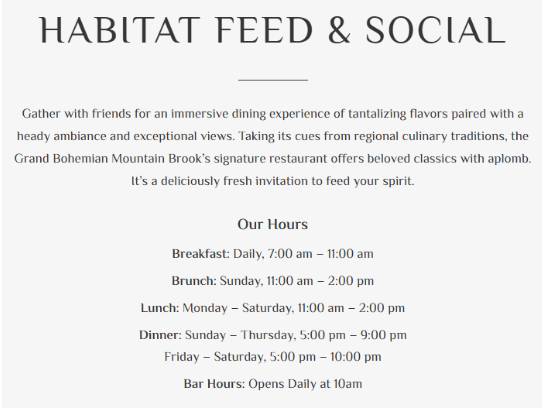 HABITAT FEED & SOCIAL

Gather with friends for an immersive dining experience of tantalizing flavors paired with a heady ambiance and exceptional views. Taking its cues from regional culinary traditions, the Grand Bohemian Mountain Brook's signature restaurant offers beloved classics with aplomb. It's a deliciously fresh invitation to feed your spirit.

Our Hours

Breakfast: Daily, 7:00 am – 11:00 am

Brunch: Sunday, 11:00 am – 2:00 pm

Lunch: Monday – Saturday, 11:00 am – 2:00 pm

Dinner: Sunday – Thursday, 5:00 pm – 9:00 pm
Friday – Saturday, 5:00 pm – 10:00 pm

Bar Hours: Opens Daily at 10am